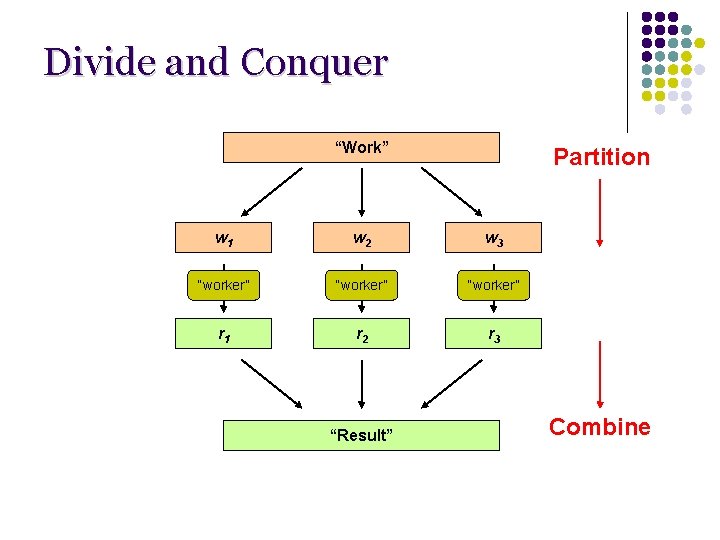 Divide and Conquer

“Work”

Partition

$w_1$ $w_2$ $w_3$

"worker" "worker" "worker"

$r_1$ $r_2$ $r_3$

“Result”

Combine